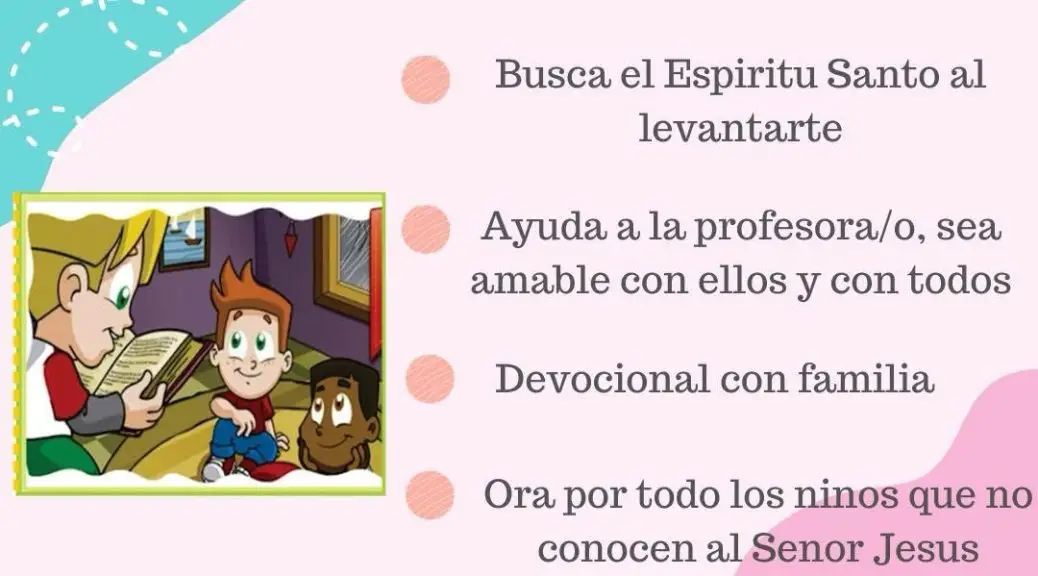 Busca el Espiritu Santo al levantarte

Ayuda a la profesora/o, sea amable con ellos y con todos

Devocional con familia

Ora por todo los ninos que no conocen al Senor Jesus